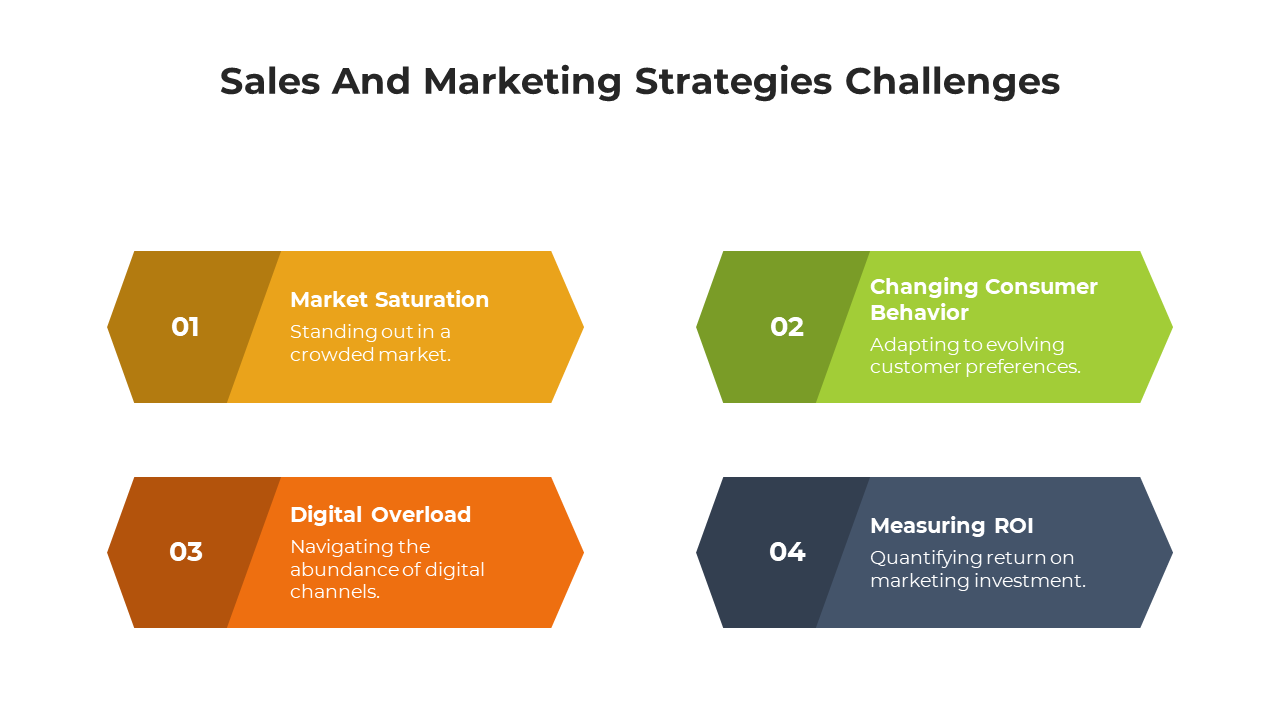 Sales And Marketing Strategies Challenges

01

Market Saturation

Standing out in a crowded market.

02

Changing Consumer Behavior

Adapting to evolving customer preferences.

03

Digital Overload

Navigating the abundance of digital channels.

04

Measuring ROI

Quantifying return on marketing investment.